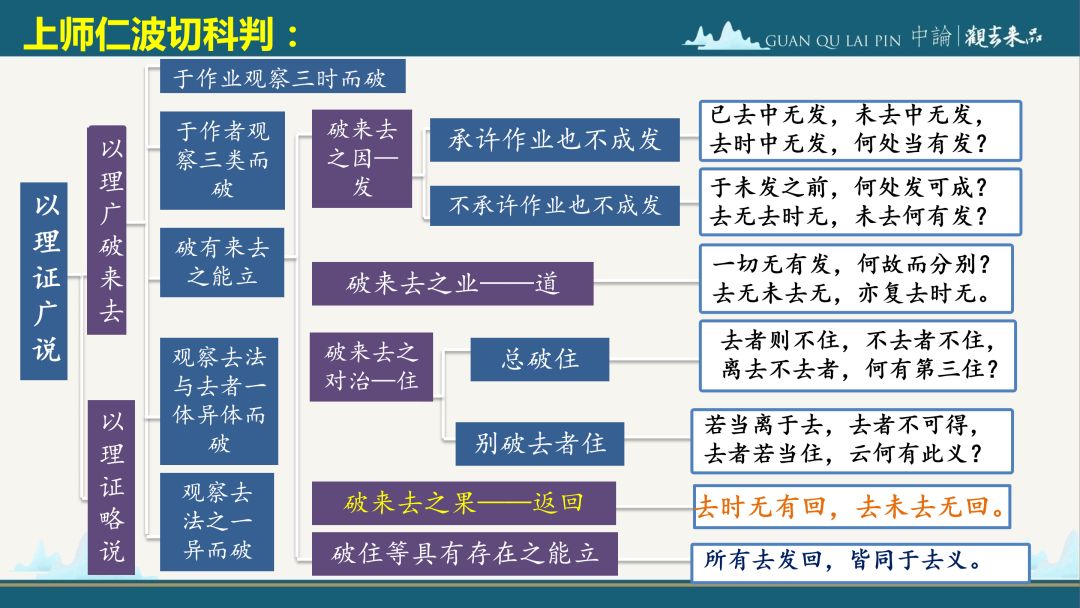 上师仁波切科判：

GUAN QU LAI PIN 中論 | 觀去来品

以理证广说

以理广破来去

以理证略说

于作业观察三时而破

于作者观察三类而破

破有来去之能立

观察去法与去者一体异体而破

观察去法之一异而破

破来去之因—发

承许作业也不成发

不承许作业也不成发

破来去之业——道

破来去之对治—住

总破住

别破去者住

破来去之果——返回

破住等具有存在之能立

已去中无发，未去中无发，去时中无发，何处当有发？

于未发之前，何处发可成？去无去时无，未去何有发？

一切无有发，何故而分别？去无未去无，亦复去时无。

去者则不住，不去者不住，离去不去者，何有第三住？

若当离于去，去者不可得，去者若当住，云何有此义？

去时无有回，去未去无回。

所有去发回，皆同于去义。